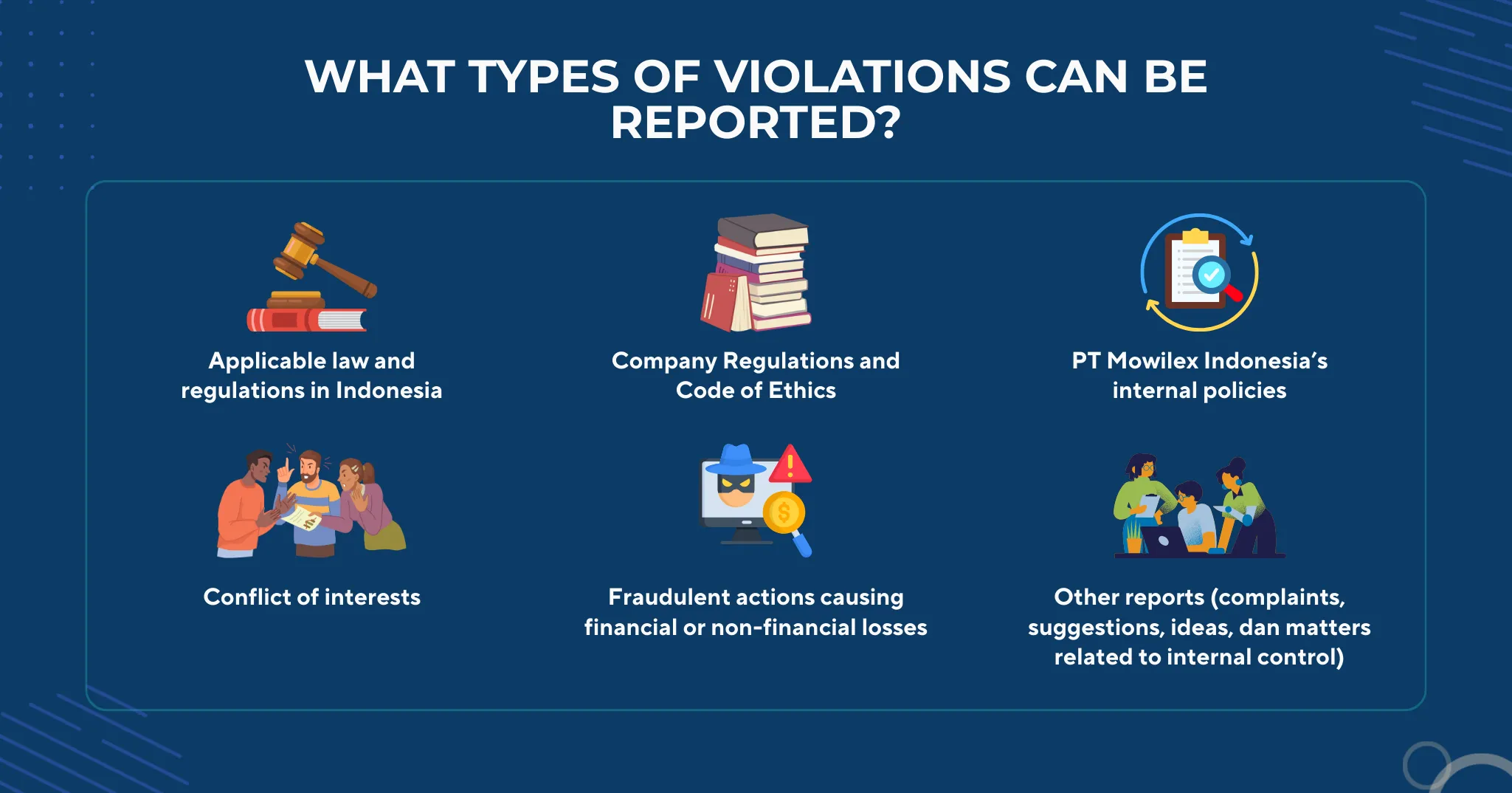 WHAT TYPES OF VIOLATIONS CAN BE REPORTED?

Applicable law and regulations in Indonesia

Company Regulations and Code of Ethics

PT Mowilex Indonesia's internal policies

Conflict of interests

Fraudulent actions causing financial or non-financial losses

Other reports (complaints, suggestions, ideas, dan matters related to internal control)